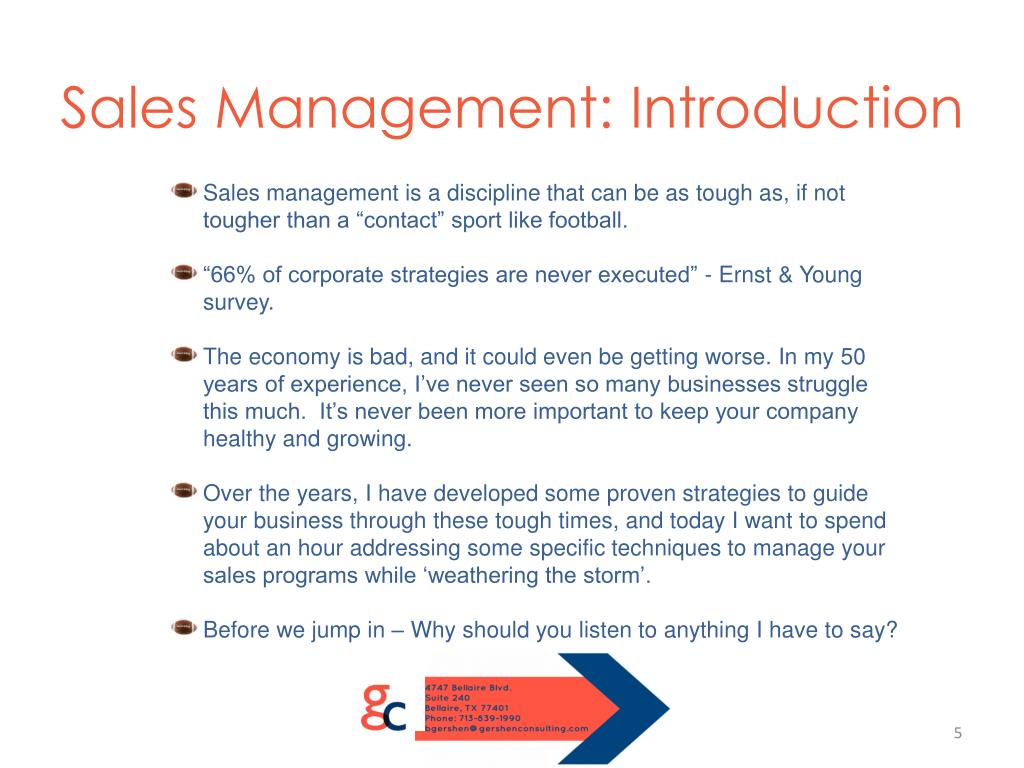 Sales Management: Introduction

Sales management is a discipline that can be as tough as, if not tougher than a “contact” sport like football.

“66% of corporate strategies are never executed” - Ernst & Young survey.

The economy is bad, and it could even be getting worse. In my 50 years of experience, I’ve never seen so many businesses struggle this much. It’s never been more important to keep your company healthy and growing.

Over the years, I have developed some proven strategies to guide your business through these tough times, and today I want to spend about an hour addressing some specific techniques to manage your sales programs while ‘weathering the storm’.

Before we jump in – Why should you listen to anything I have to say?

gc

4747 Bellaire Blvd.
Suite 240
Bellaire, TX 77401
Phone: 713-839-1990
bgershen@gershenconsulting.com

5